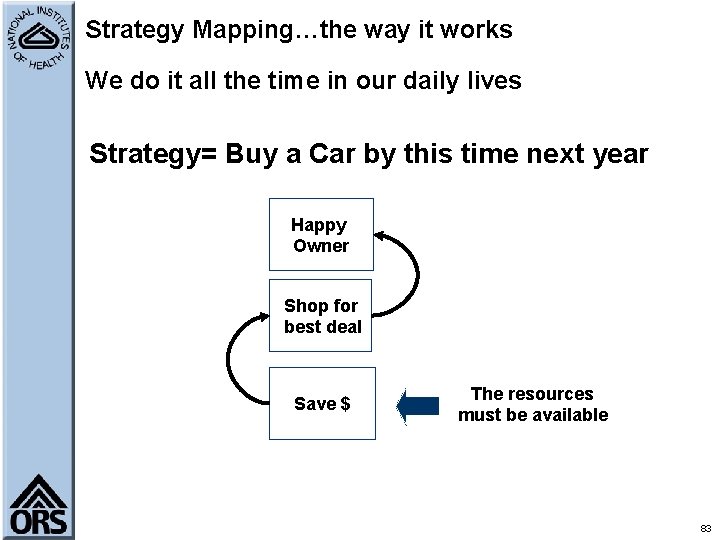 NATIONAL INSTITUTES OF HEALTH

Strategy Mapping…the way it works

We do it all the time in our daily lives

Strategy= Buy a Car by this time next year

Happy Owner

Shop for best deal

Save $

The resources must be available

ORS

83